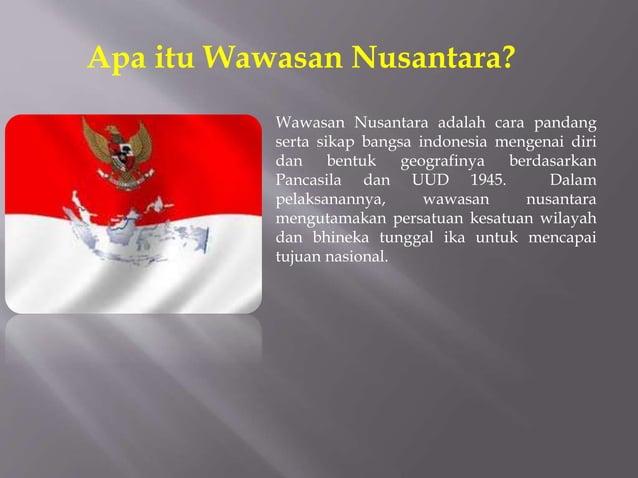 Apa itu Wawasan Nusantara?

Wawasan Nusantara adalah cara pandang serta sikap bangsa indonesia mengenai diri dan bentuk geografinya berdasarkan Pancasila dan UUD 1945. Dalam pelaksanannya, wawasan nusantara mengutamakan persatuan kesatuan wilayah dan bhineka tunggal ika untuk mencapai tujuan nasional.